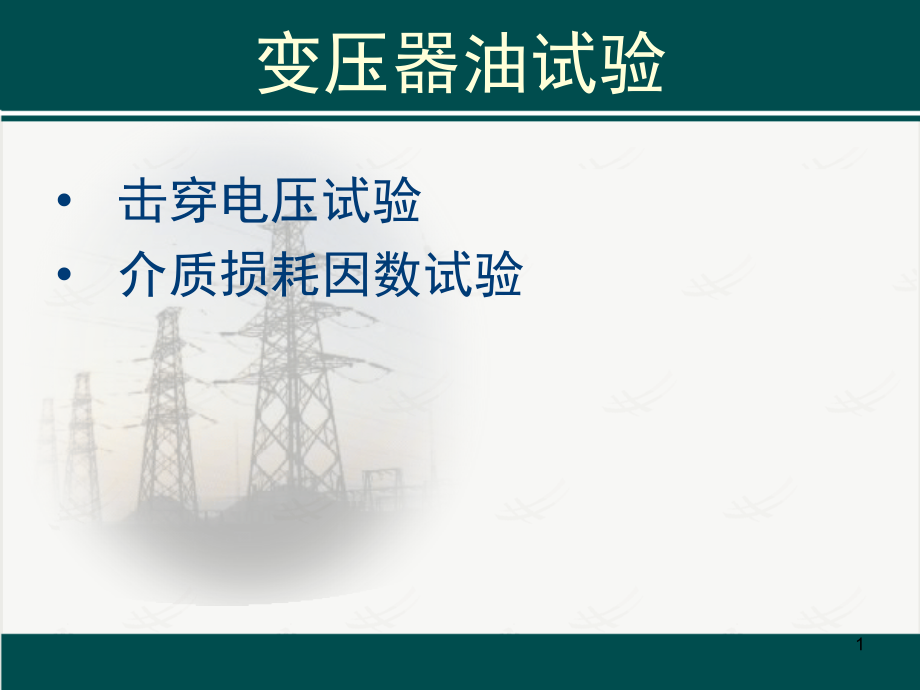 变压器油试验

• 击穿电压试验
• 介质损耗因数试验

1